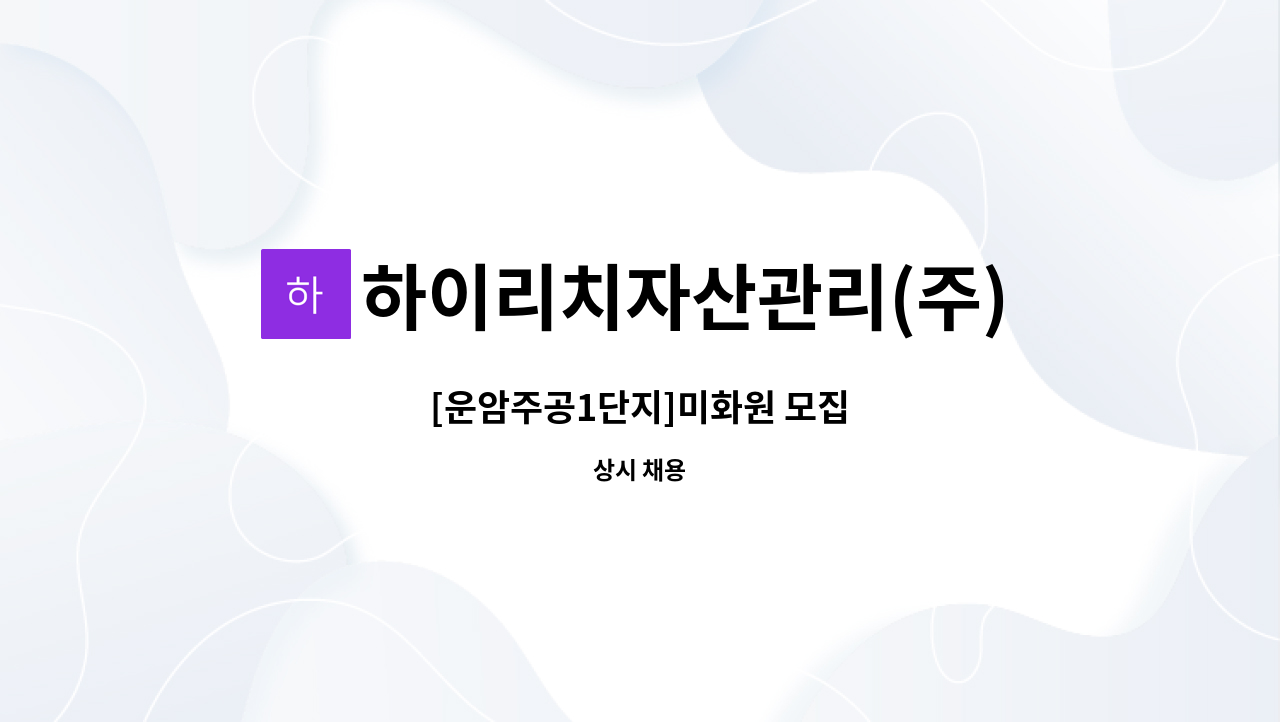 하 하이리치자산관리(주)

[운암주공1단지]미화원 모집

상시 채용